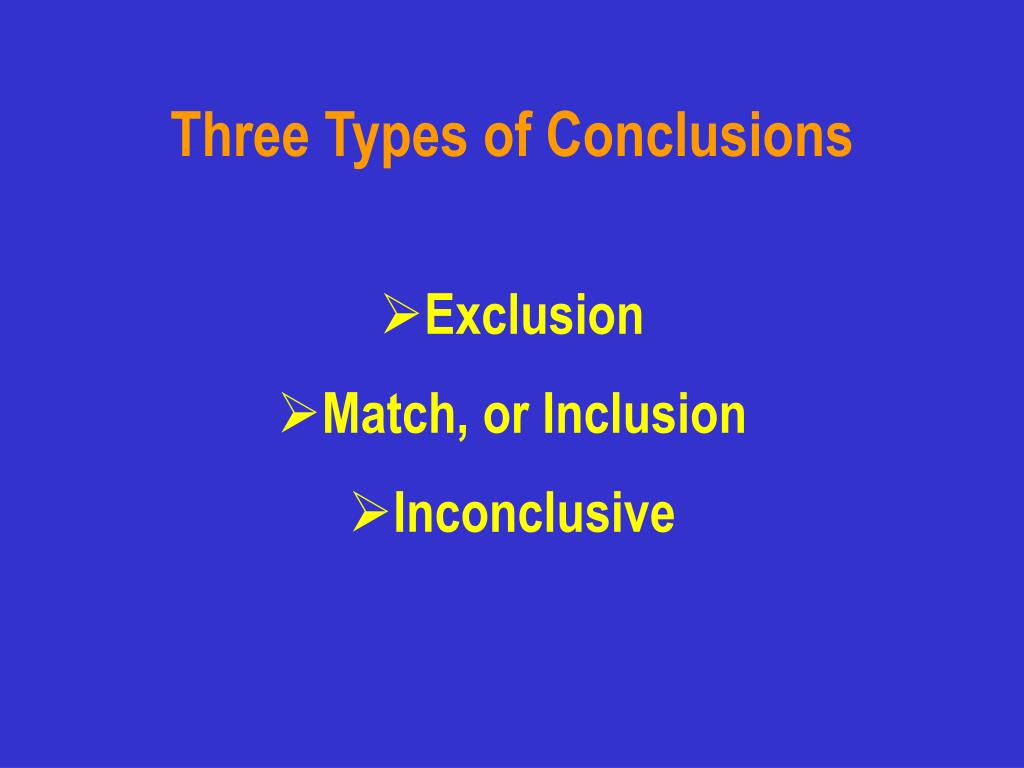 Three Types of Conclusions

➢Exclusion
➢Match, or Inclusion
➢Inconclusive